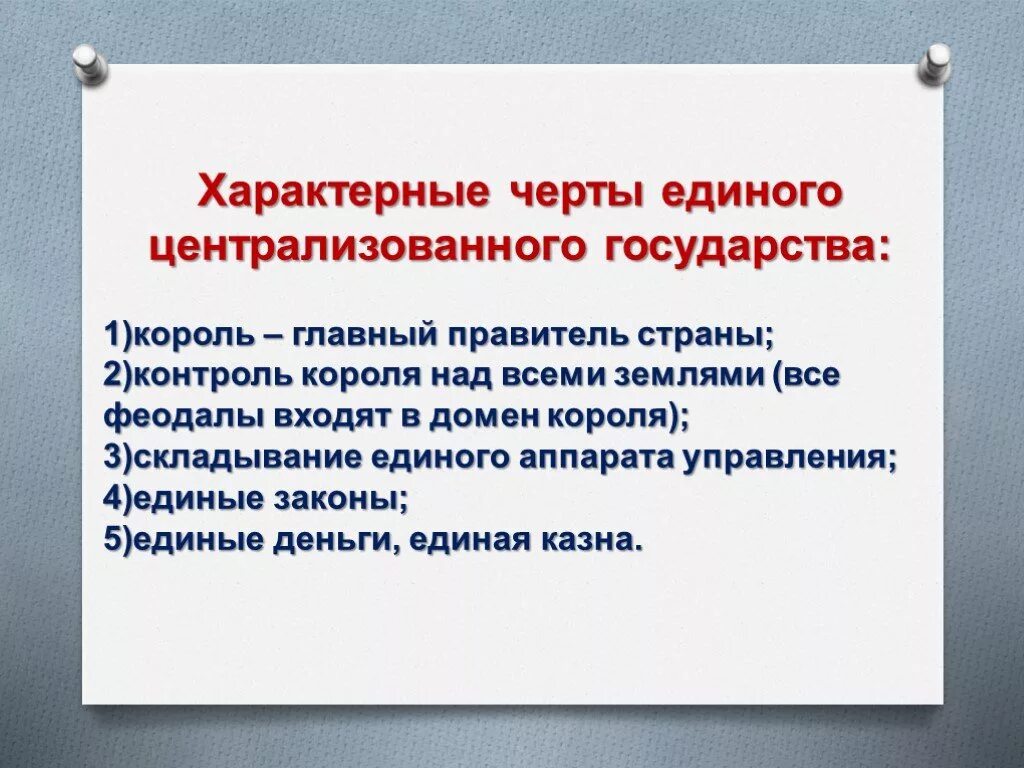 Характерные черты единого централизованного государства:

1)король – главный правитель страны;
2)контроль короля над всеми землями (все феодалы входят в домен короля);
3)складывание единого аппарата управления;
4)единые законы;
5)единые деньги, единая казна.